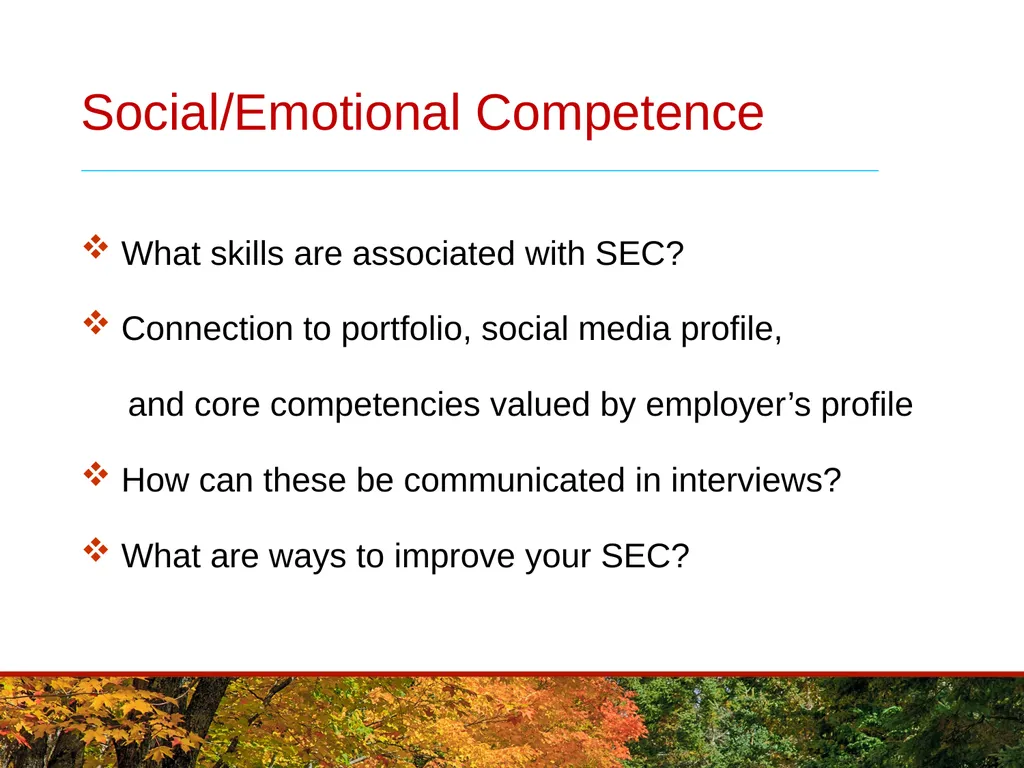 Social/Emotional Competence

❖ What skills are associated with SEC?

❖ Connection to portfolio, social media profile, and core competencies valued by employer’s profile

❖ How can these be communicated in interviews?

❖ What are ways to improve your SEC?